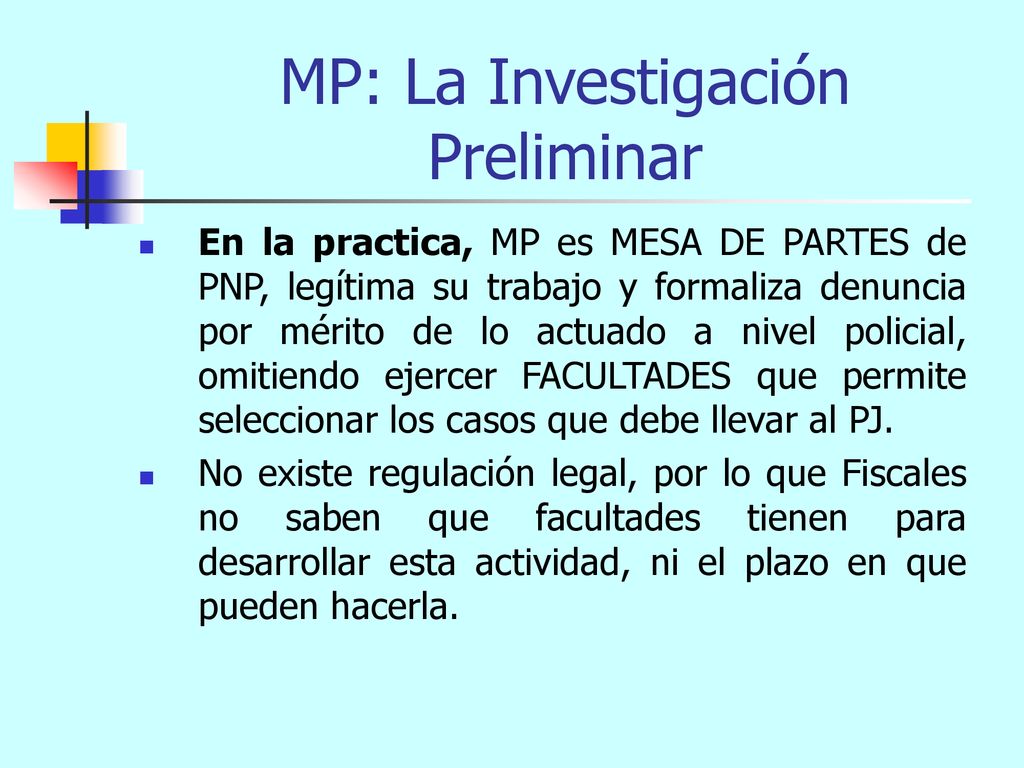 MP: La Investigación Preliminar

En la practica, MP es MESA DE PARTES de PNP, legítima su trabajo y formaliza denuncia por mérito de lo actuado a nivel policial, omitiendo ejercer FACULTADES que permite seleccionar los casos que debe llevar al PJ.

No existe regulación legal, por lo que Fiscales no saben que facultades tienen para desarrollar esta actividad, ni el plazo en que pueden hacerla.